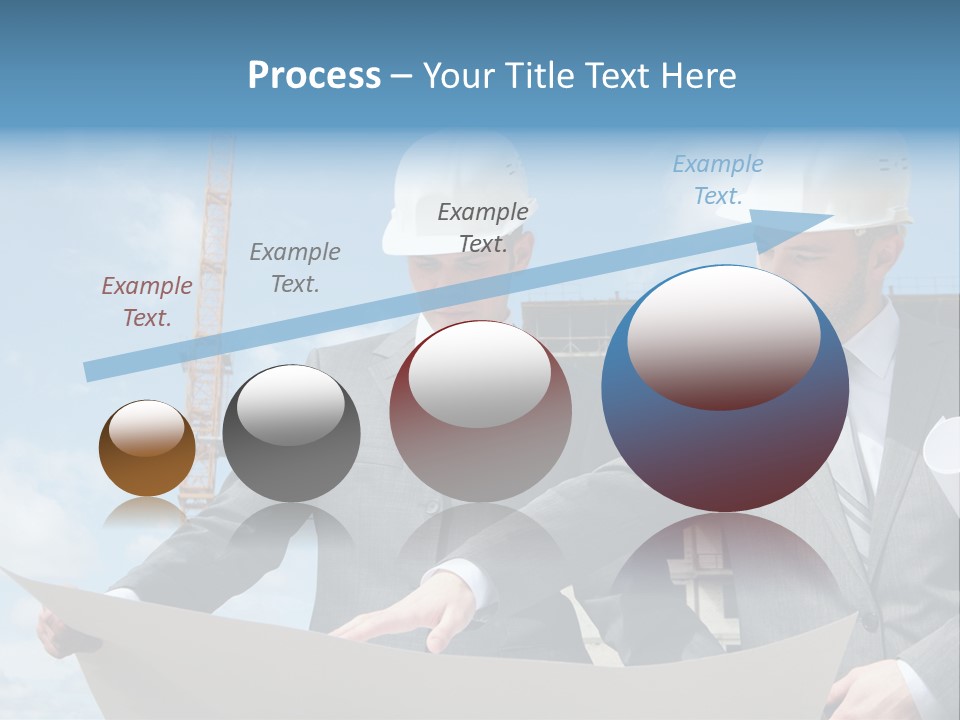 Process – Your Title Text Here

Example Text.

Example Text.

Example Text.

Example Text.